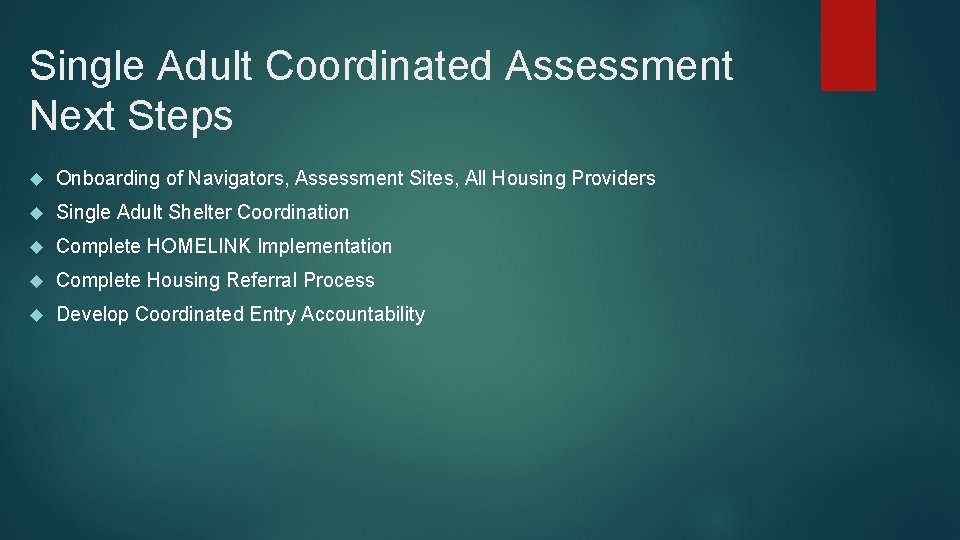 Single Adult Coordinated Assessment Next Steps

Onboarding of Navigators, Assessment Sites, All Housing Providers

Single Adult Shelter Coordination

Complete HOMELINK Implementation

Complete Housing Referral Process

Develop Coordinated Entry Accountability